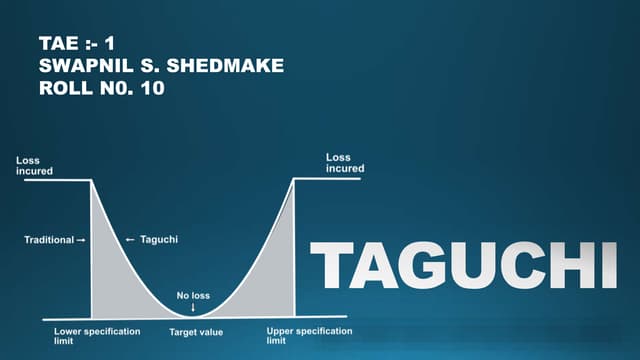 TAE :- 1
SWAPNIL S. SHEDMAKE
ROLL N0. 10

Loss incured

Loss incured

Traditional →

← Taguchi

No loss
↓

Lower specification limit

Target value

Upper specification limit

TAGUCHI